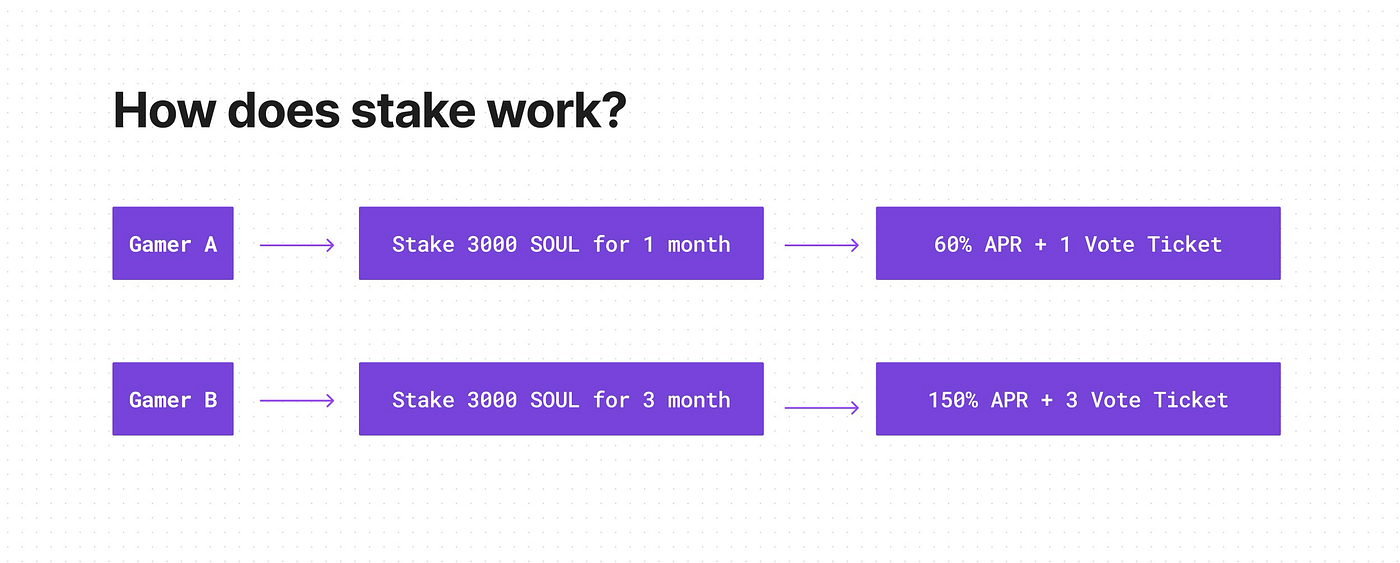 How does stake work?

Gamer A

Stake 3000 SOUL for 1 month

60% APR + 1 Vote Ticket

Gamer B

Stake 3000 SOUL for 3 month

150% APR + 3 Vote Ticket